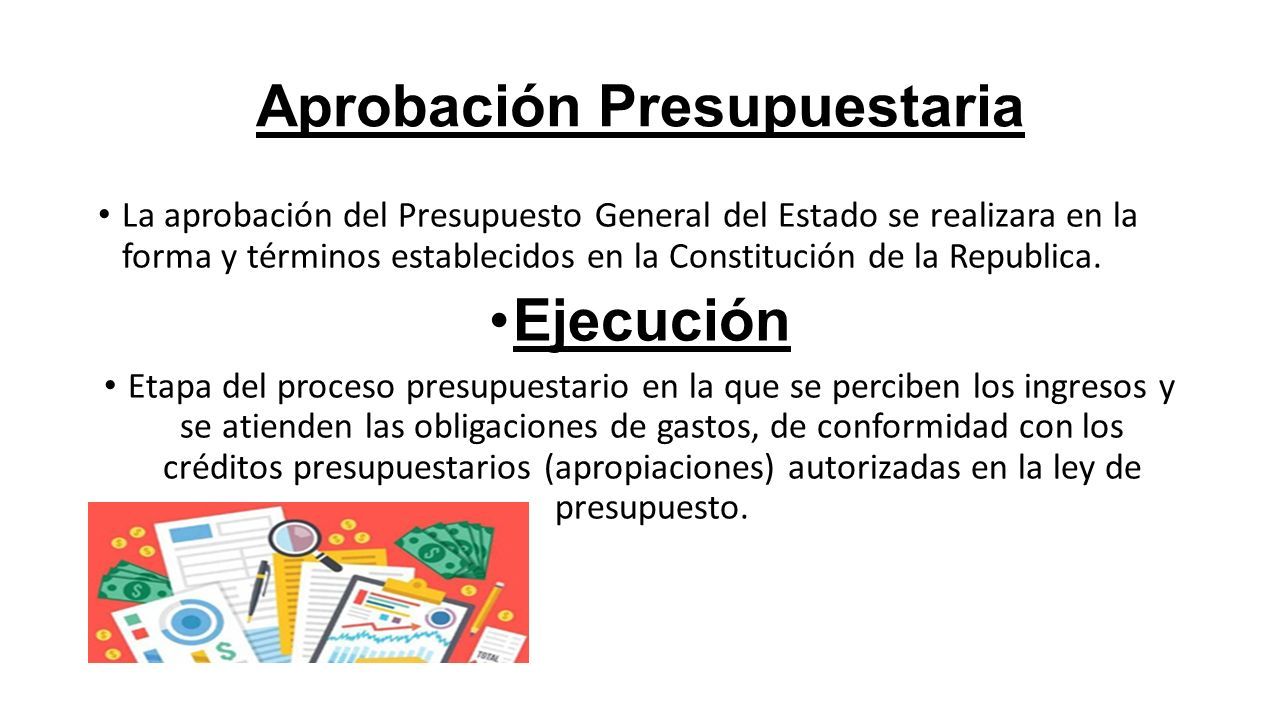 Aprobación Presupuestaria

• La aprobación del Presupuesto General del Estado se realizara en la forma y términos establecidos en la Constitución de la Republica.

• Ejecución

• Etapa del proceso presupuestario en la que se perciben los ingresos y se atienden las obligaciones de gastos, de conformidad con los créditos presupuestarios (apropiaciones) autorizadas en la ley de presupuesto.

TOTAL